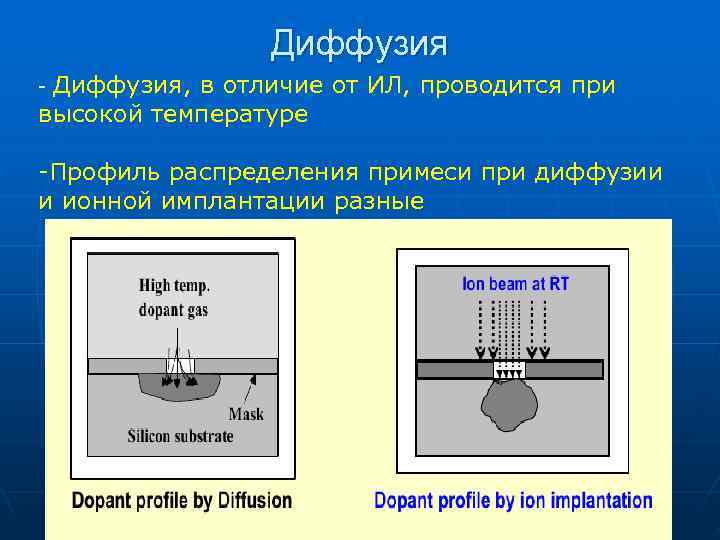 Диффузия

- Диффузия, в отличие от ИЛ, проводится при высокой температуре

-Профиль распределения примеси при диффузии и ионной имплантации разные

High temp. dopant gas

Mask

Silicon substrate

Dopant profile by Diffusion

Ion beam at RT

Dopant profile by ion implantation